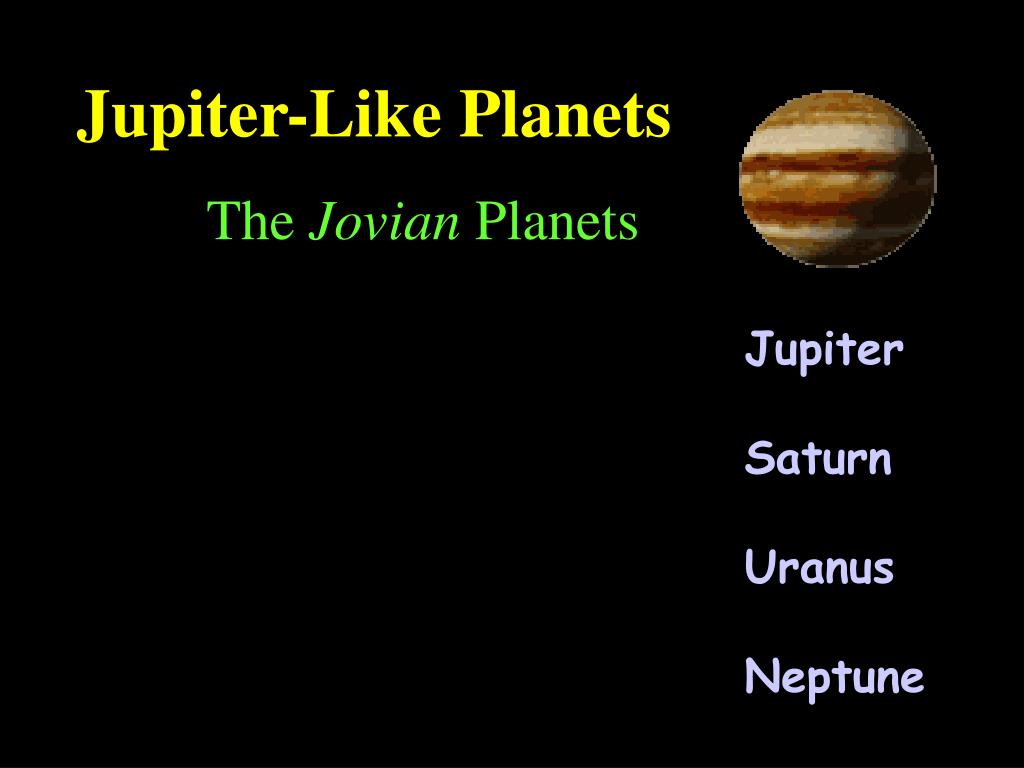 Jupiter-Like Planets

The Jovian Planets

Jupiter

Saturn

Uranus

Neptune